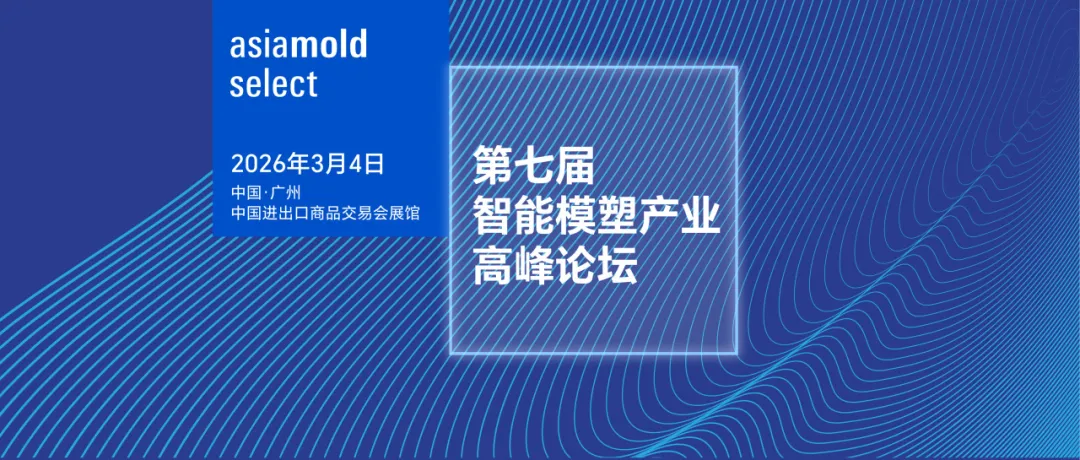 asiamold
select

2026年3月4日
中国·广州
中国进出口商品交易会展馆

第七届
智能模塑产业
高峰论坛